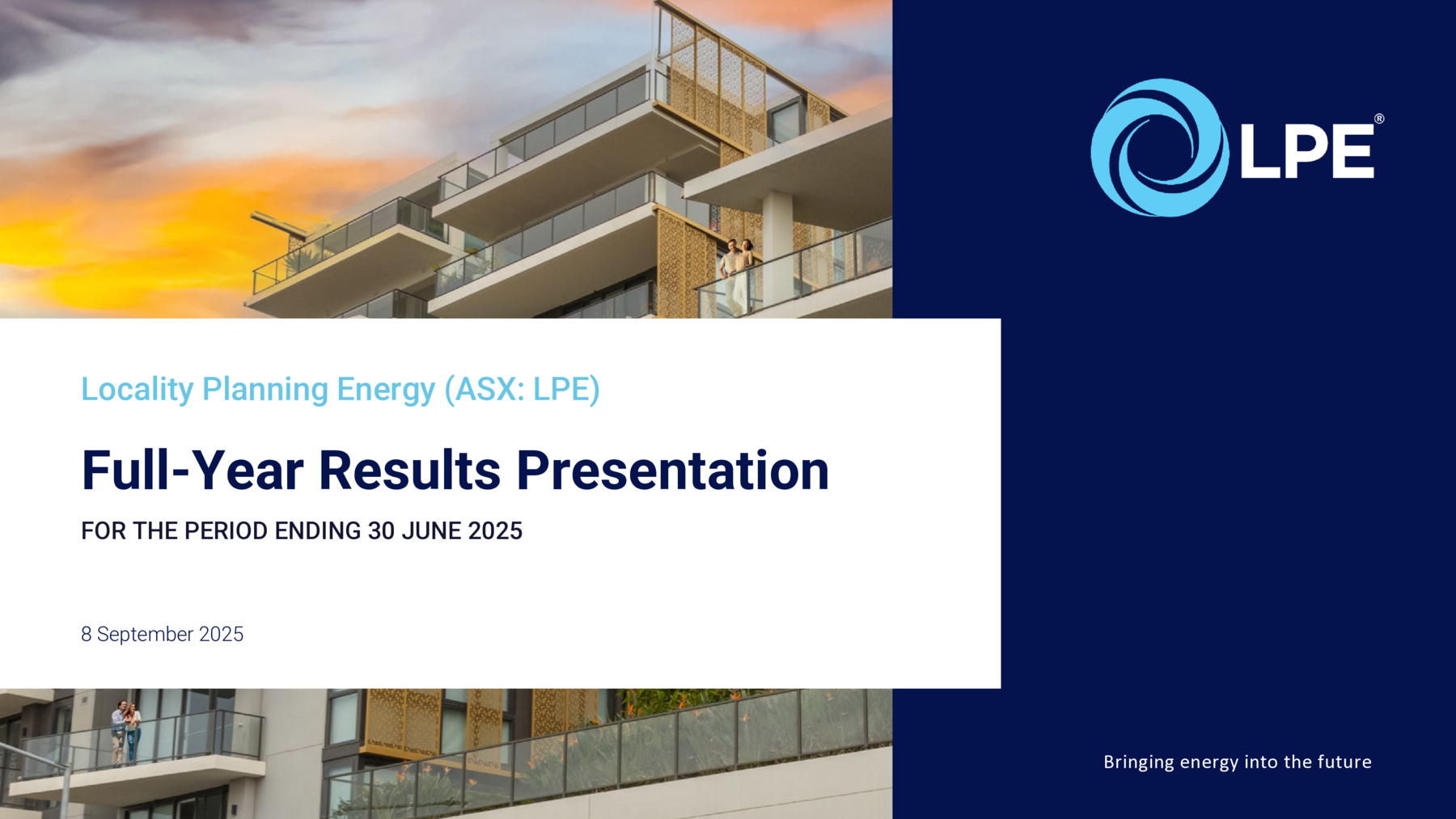 LPE®

Locality Planning Energy (ASX: LPE)

Full-Year Results Presentation

FOR THE PERIOD ENDING 30 JUNE 2025

8 September 2025

Bringing energy into the future